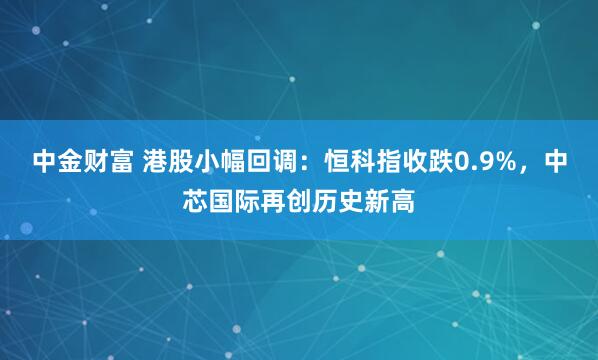 中金财富 港股小幅回调：恒科指收跌0.9%，中芯国际再创历史新高